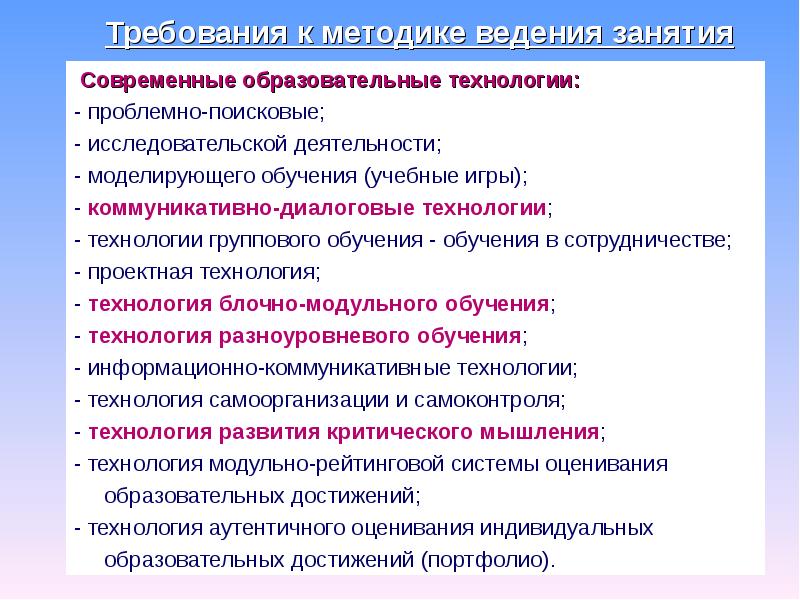 Требования к методике ведения занятия

Современные образовательные технологии:
- проблемно-поисковые;
- исследовательской деятельности;
- моделирующего обучения (учебные игры);
- коммуникативно-диалоговые технологии;
- технологии группового обучения - обучения в сотрудничестве;
- проектная технология;
- технология блочно-модульного обучения;
- технология разноуровневого обучения;
- информационно-коммуникативные технологии;
- технология самоорганизации и самоконтроля;
- технология развития критического мышления;
- технология модульно-рейтинговой системы оценивания образовательных достижений;
- технология аутентичного оценивания индивидуальных образовательных достижений (портфолио).